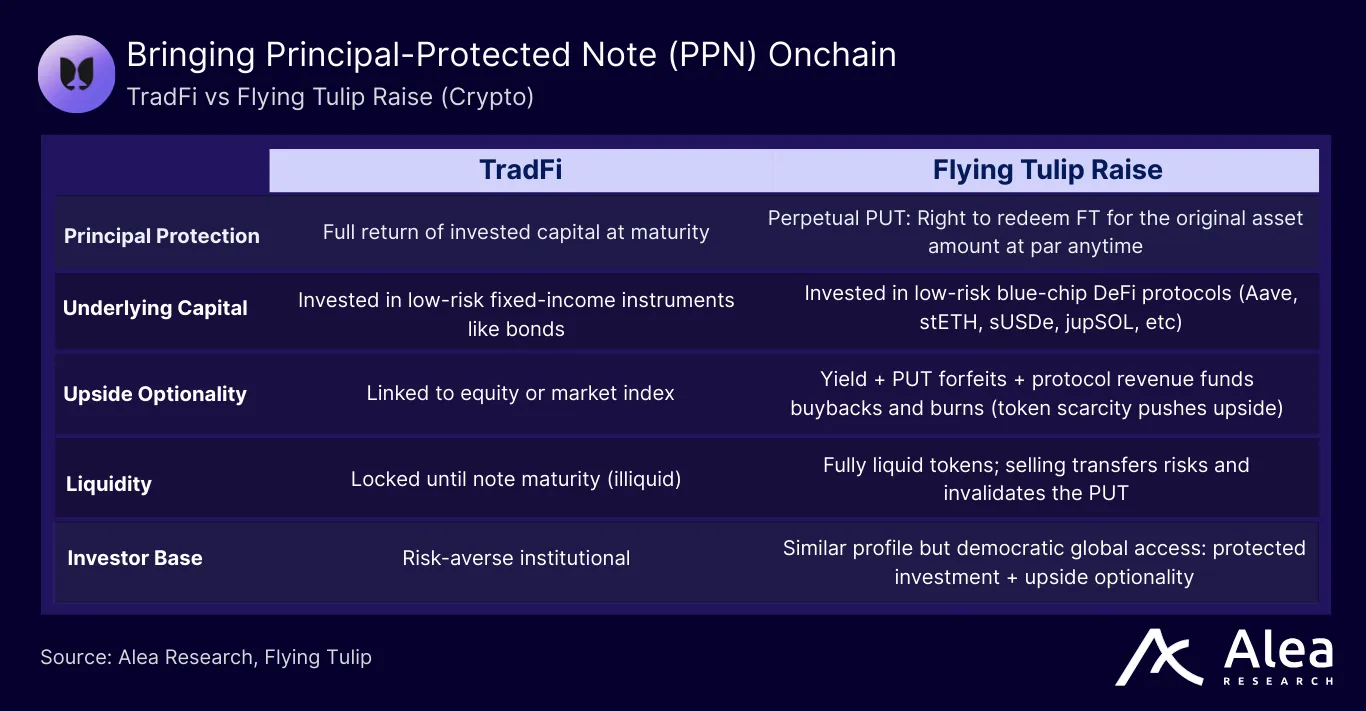 Bringing Principal-Protected Note (PPN) Onchain
TradFi vs Flying Tulip Raise (Crypto)

| | TradFi | Flying Tulip Raise |
|---|---|---|
| Principal Protection | Full return of invested capital at maturity | Perpetual PUT: Right to redeem FT for the original asset amount at par anytime |
| Underlying Capital | Invested in low-risk fixed-income instruments like bonds | Invested in low-risk blue-chip DeFi protocols (Aave, stETH, sUSDe, jupSOL, etc) |
| Upside Optionality | Linked to equity or market index | Yield + PUT forfeits + protocol revenue funds buybacks and burns (token scarcity pushes upside) |
| Liquidity | Locked until note maturity (illiquid) | Fully liquid tokens; selling transfers risks and invalidates the PUT |
| Investor Base | Risk-averse institutional | Similar profile but democratic global access: protected investment + upside optionality |

Source: Alea Research, Flying Tulip

Alea
RESEARCH